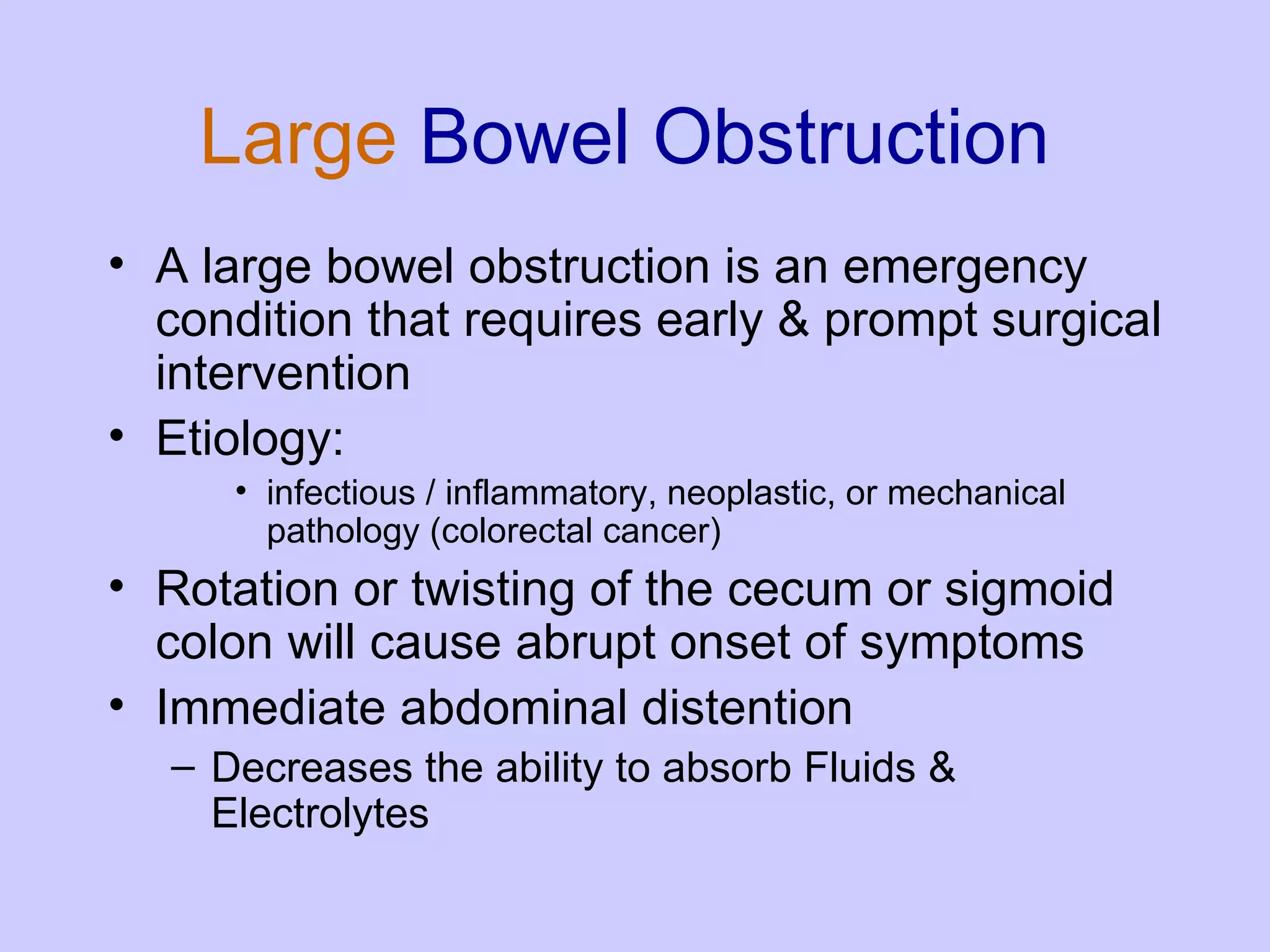 Large Bowel Obstruction

• A large bowel obstruction is an emergency condition that requires early & prompt surgical intervention
• Etiology:
  • infectious / inflammatory, neoplastic, or mechanical pathology (colorectal cancer)
• Rotation or twisting of the cecum or sigmoid colon will cause abrupt onset of symptoms
• Immediate abdominal distention
  – Decreases the ability to absorb Fluids & Electrolytes